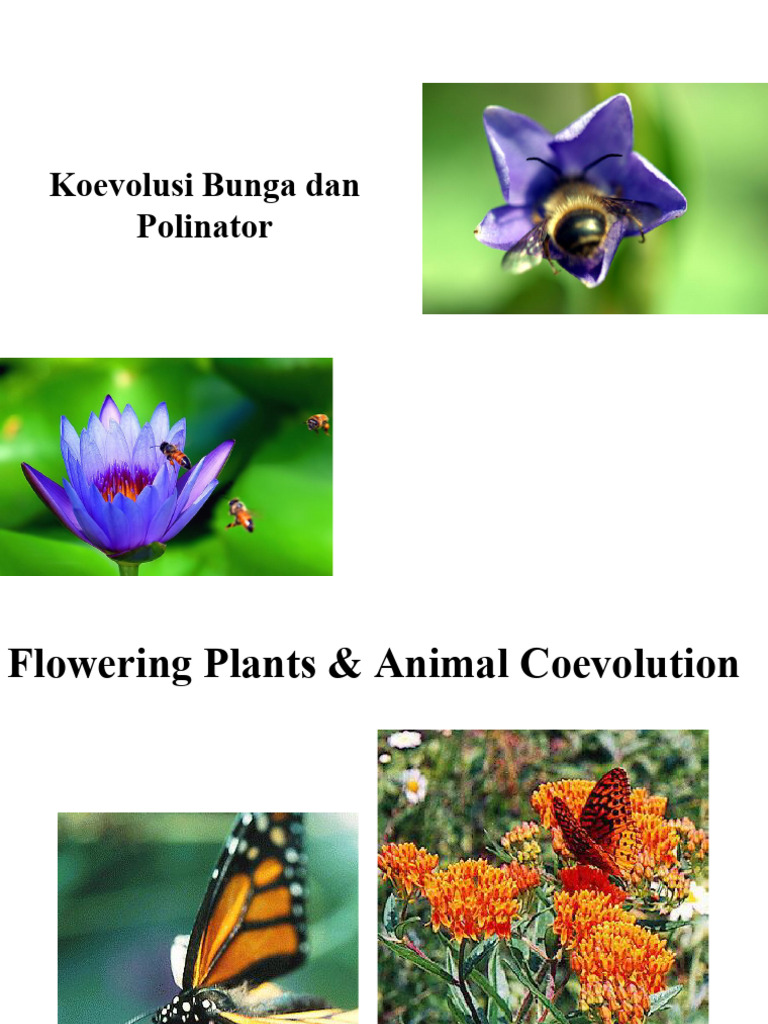 Koevolusi Bunga dan Polinator

Flowering Plants & Animal Coevolution